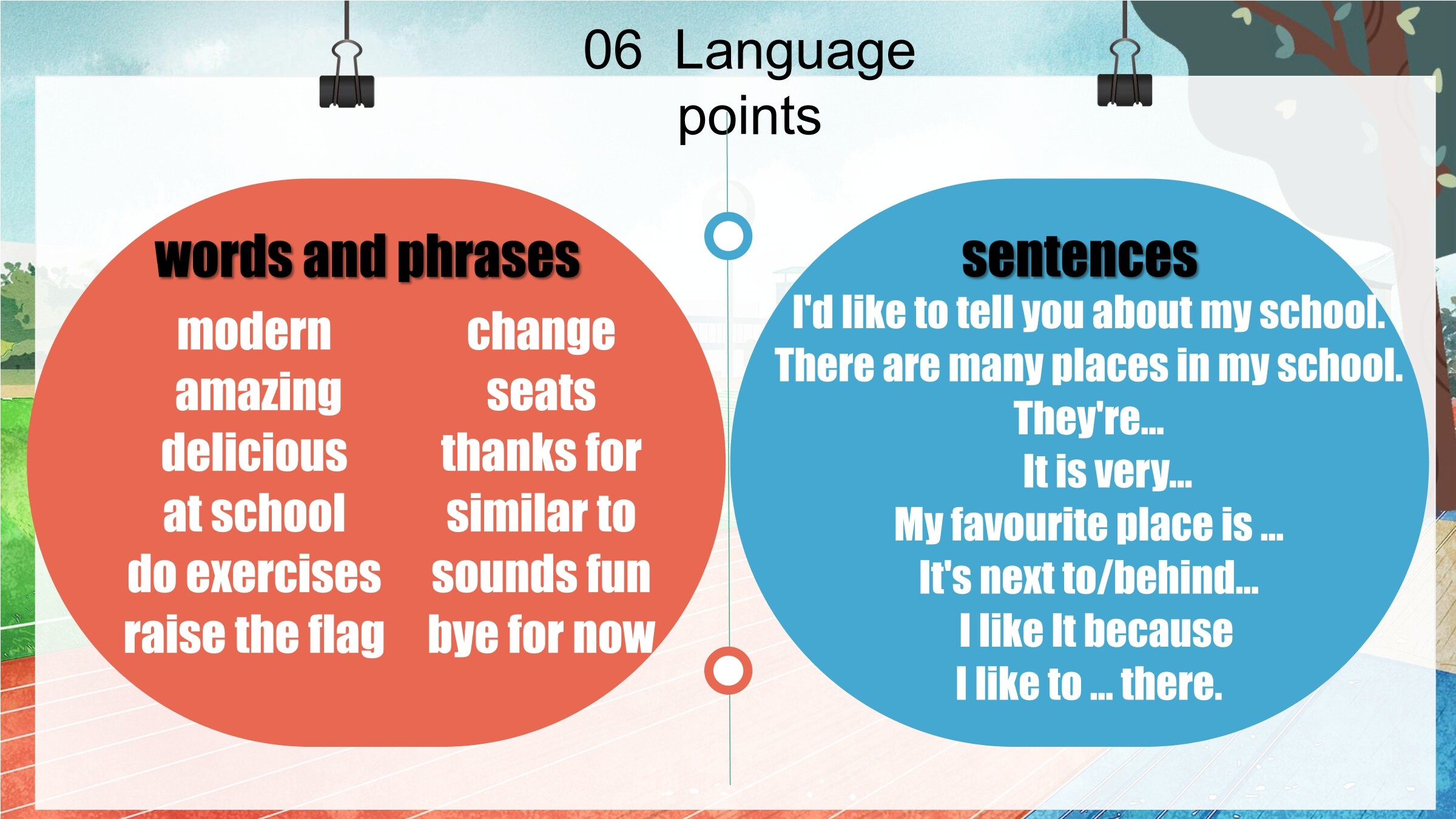 06 Language points

words and phrases

modern
amazing
delicious
at school
do exercises
raise the flag

change
seats
thanks for
similar to
sounds fun
bye for now

sentences

I'd like to tell you about my school.
There are many places in my school.
They're...
It is very...
My favourite place is ...
It's next to/behind...
I like It because
I like to ... there.